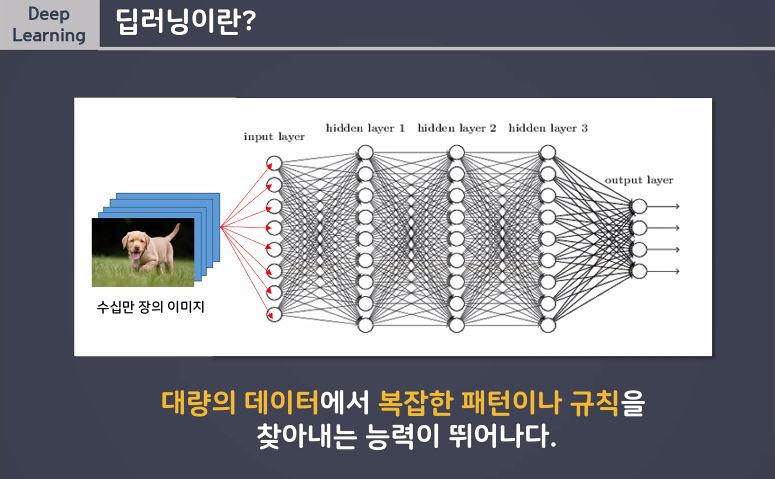 Deep Learning

딥러닝이란?

input layer

hidden layer 1

hidden layer 2

hidden layer 3

output layer

수십만 장의 이미지

대량의 데이터에서 복잡한 패턴이나 규칙을 찾아내는 능력이 뛰어나다.